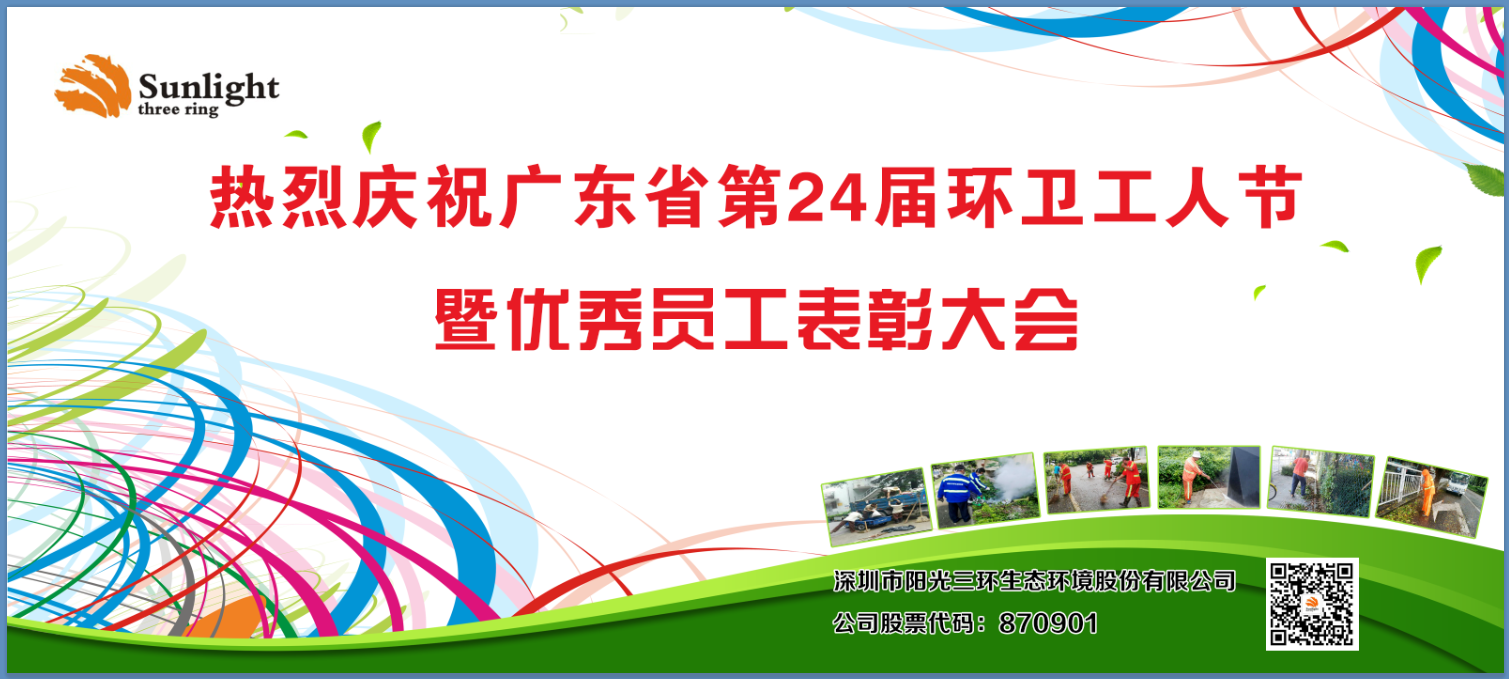 Sunlight
three ring

热烈庆祝广东省第24届环卫工人节
暨优秀员工表彰大会

深圳市阳光三环生态环境股份有限公司
公司股票代码：870901